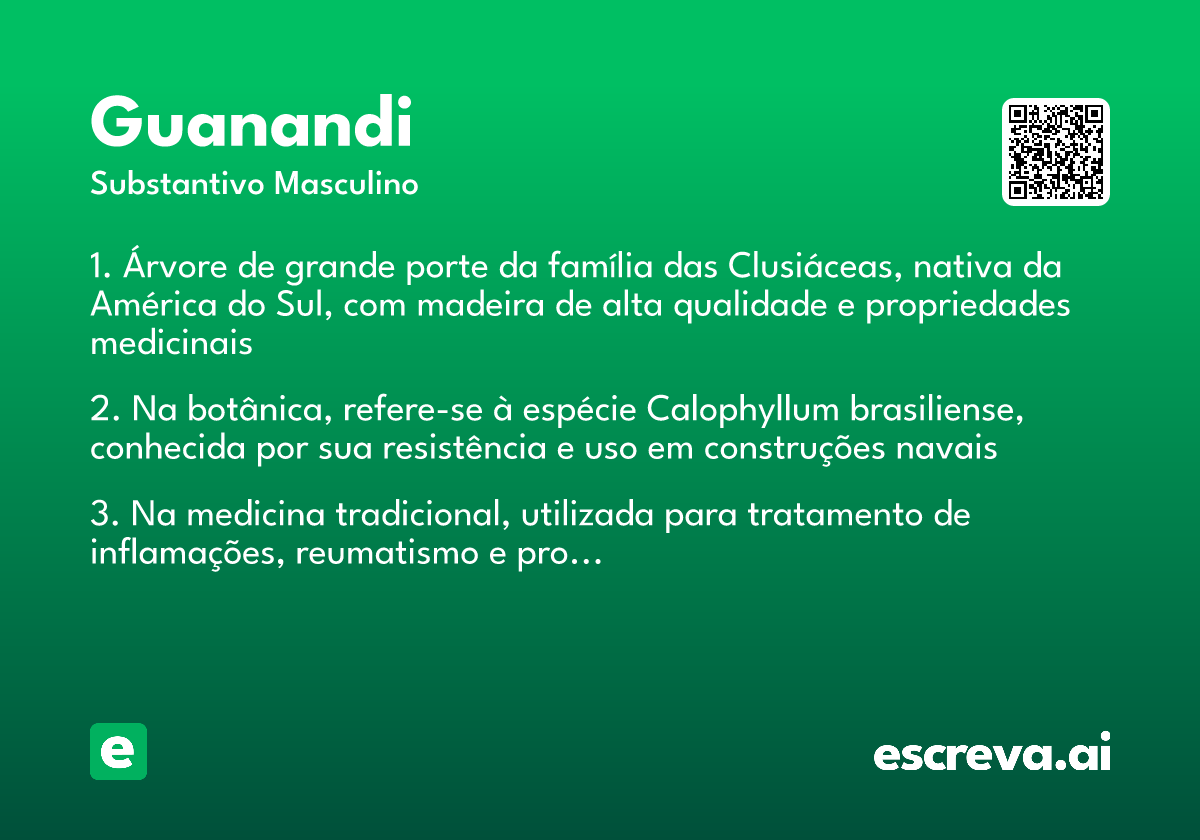 Guanandi

Substantivo Masculino

1. Árvore de grande porte da família das Clusiáceas, nativa da América do Sul, com madeira de alta qualidade e propriedades medicinais

2. Na botânica, refere-se à espécie Calophyllum brasiliense, conhecida por sua resistência e uso em construções navais

3. Na medicina tradicional, utilizada para tratamento de inflamações, reumatismo e pro...

e

escreva.ai